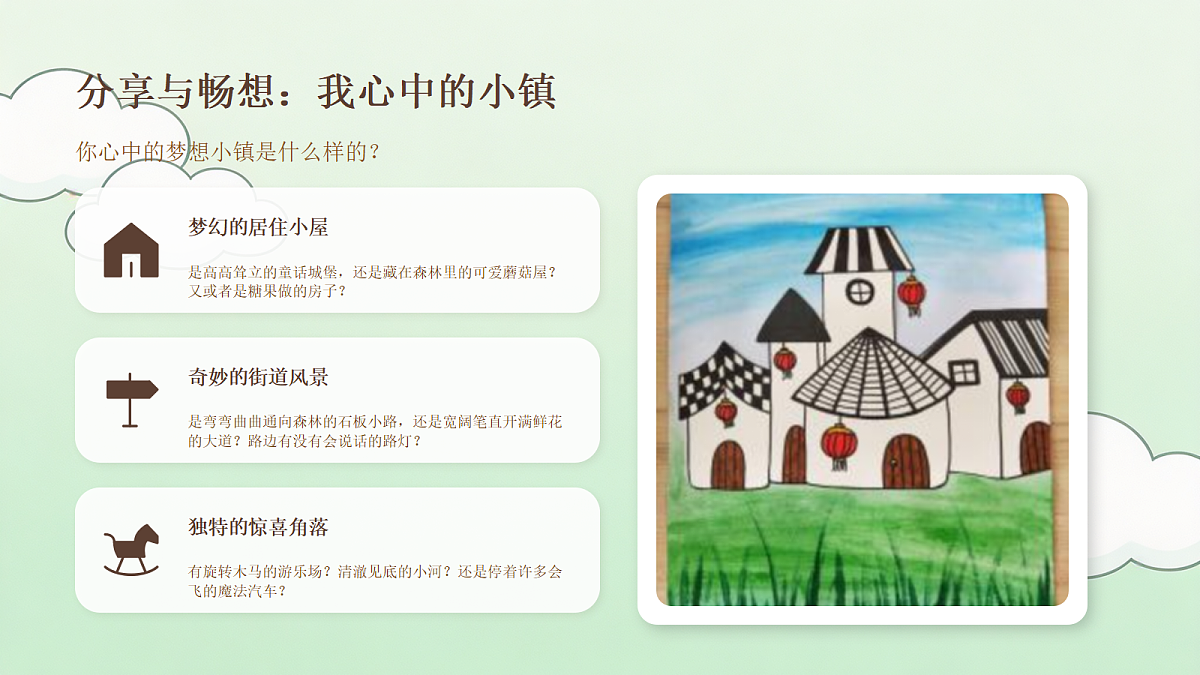 分享与畅想：我心中的小镇

你心中的梦想小镇是什么样的？

梦幻的居住小屋

是高高耸立的童话城堡，还是藏在森林里的可爱蘑菇屋？又或者是糖果做的房子？

奇妙的街道风景

是弯弯曲曲通向森林的石板小路，还是宽阔笔直开满鲜花的大道？路边有没有会说话的路灯？

独特的惊喜角落

有旋转木马的游乐场？清澈见底的小河？还是停着许多会飞的魔法汽车？